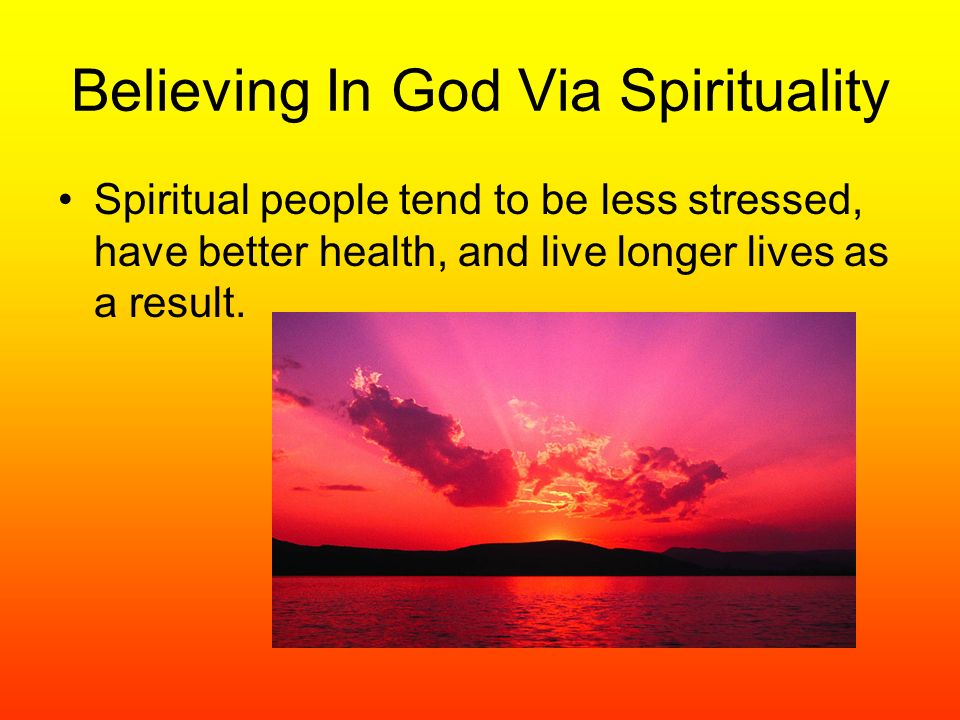 Believing In God Via Spirituality

• Spiritual people tend to be less stressed, have better health, and live longer lives as a result.